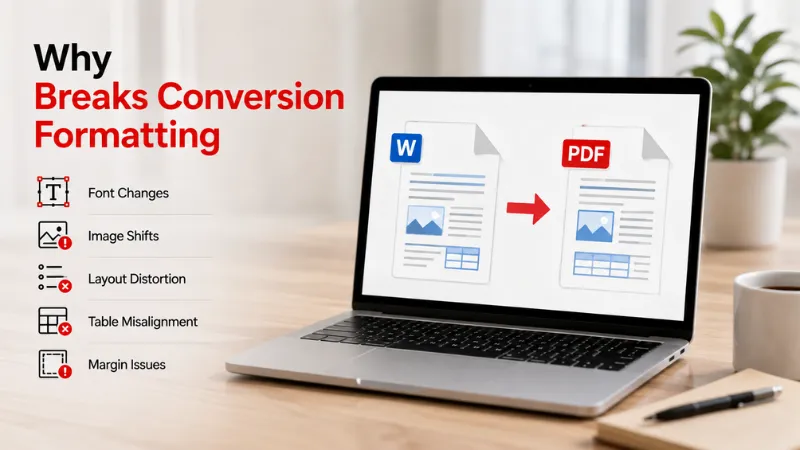 Why
Breaks Conversion
Formatting

Font Changes

Image Shifts

Layout Distortion

Table Misalignment

Margin Issues

W

PDF